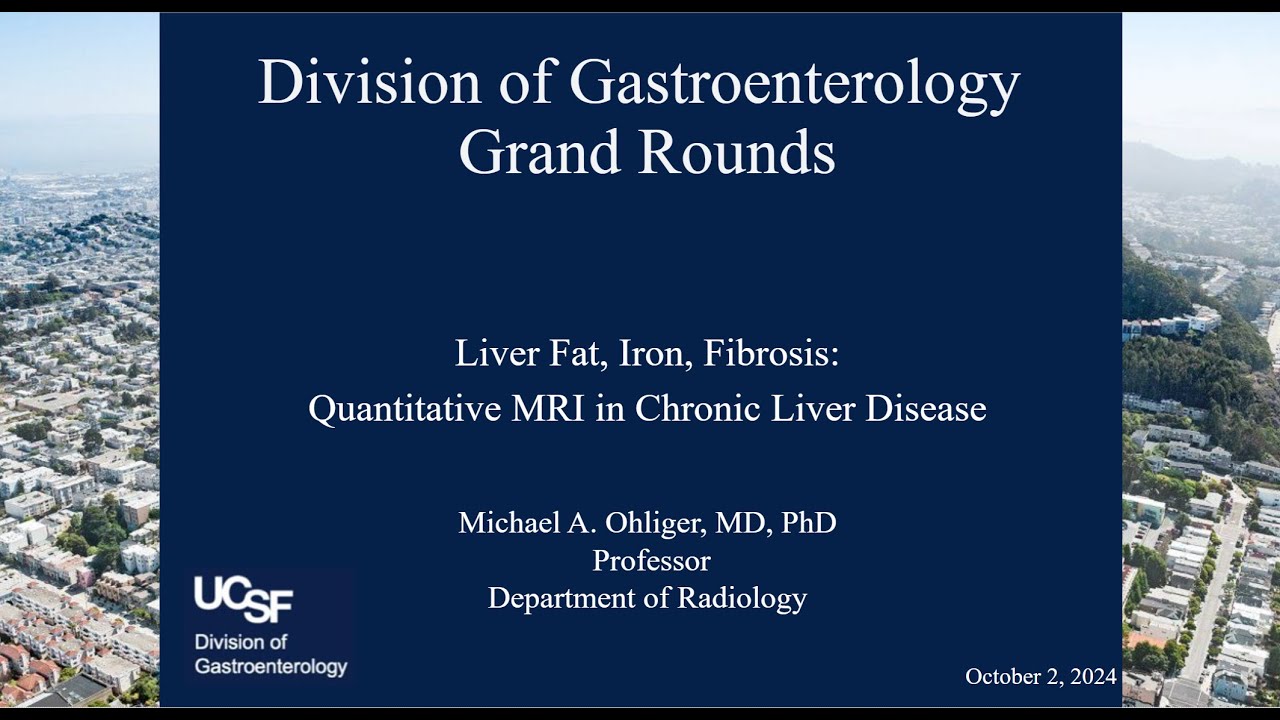 Division of Gastroenterology Grand Rounds

Liver Fat, Iron, Fibrosis:
Quantitative MRI in Chronic Liver Disease

Michael A. Ohliger, MD, PhD
Professor
Department of Radiology

UCSF
Division of Gastroenterology

October 2, 2024